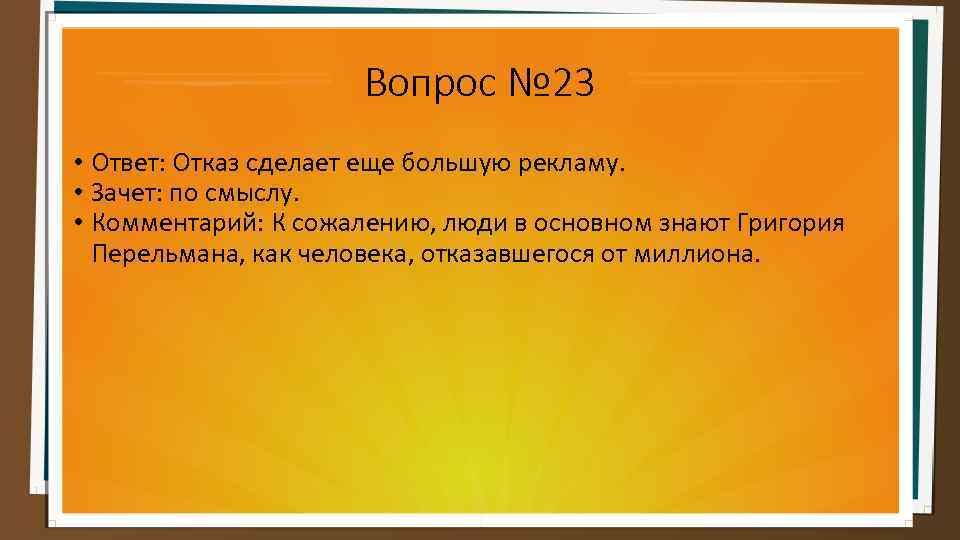 Вопрос №23

• Ответ: Отказ сделает еще большую рекламу.
• Зачет: по смыслу.
• Комментарий: К сожалению, люди в основном знают Григория Перельмана, как человека, отказавшегося от миллиона.